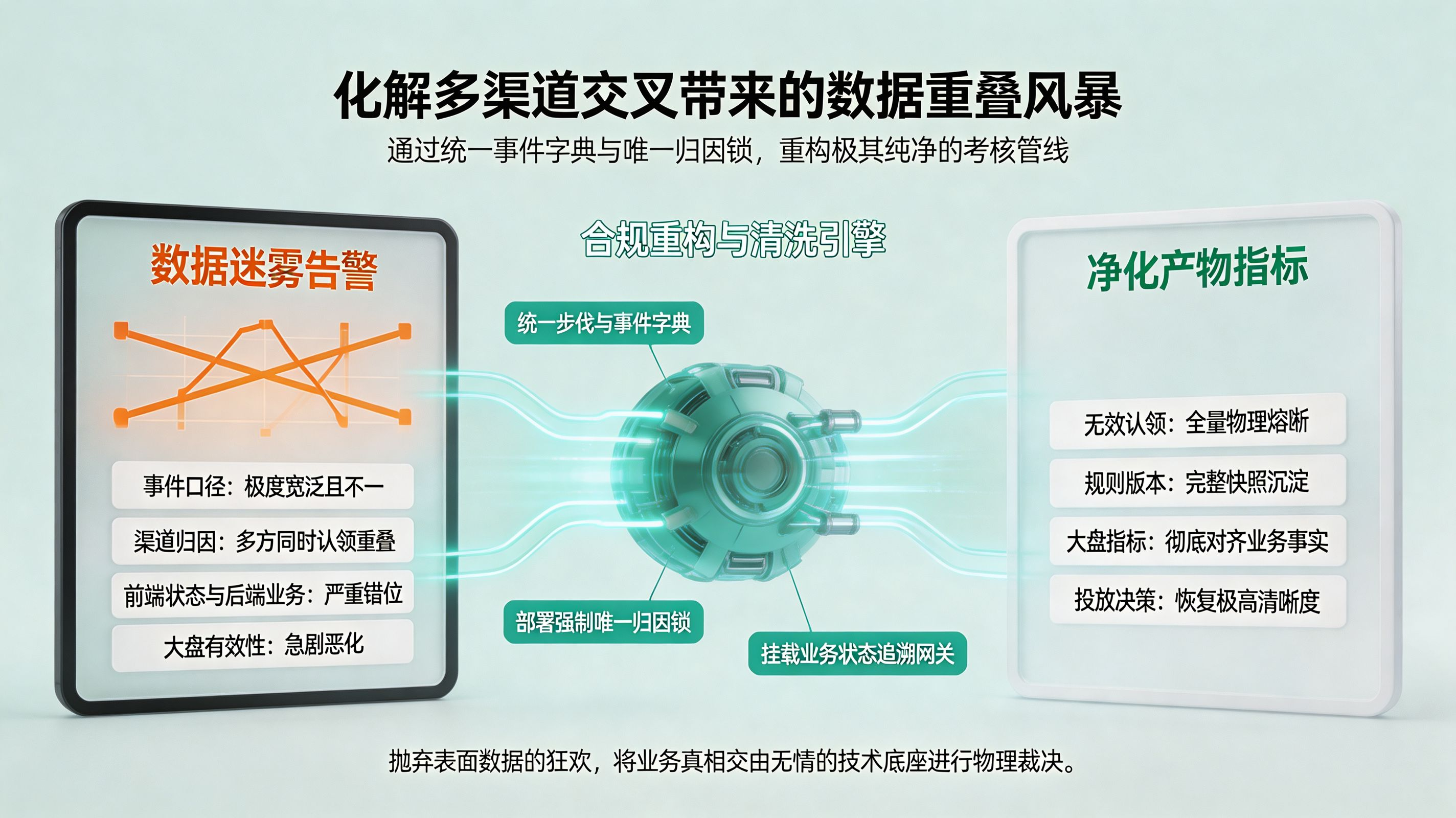 化解多渠道交叉带来的数据重叠风暴

通过统一事件字典与唯一归因锁，重构极其纯净的考核管线

数据迷雾告警

事件口径：极度宽泛且不一

渠道归因：多方同时认领重叠

前端状态与后端业务：严重错位

大盘有效性：急剧恶化

合规重构与清洗引擎

统一步伐与事件字典

部署强制唯一归因锁

挂载业务状态追溯网关

净化产物指标

无效认领：全量物理熔断

规则版本：完整快照沉淀

大盘指标：彻底对齐业务事实

投放决策：恢复极高清晰度

抛弃表面数据的狂欢，将业务真相交由无情的技术底座进行物理裁决。